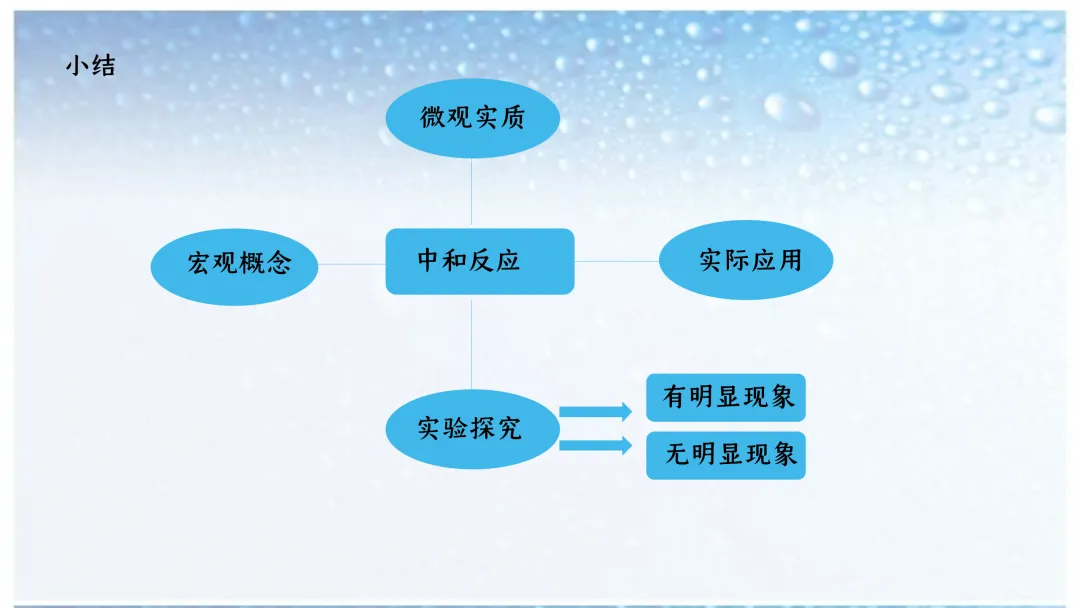 小结

微观实质

宏观概念

中和反应

实际应用

实验探究

有明显现象

无明显现象